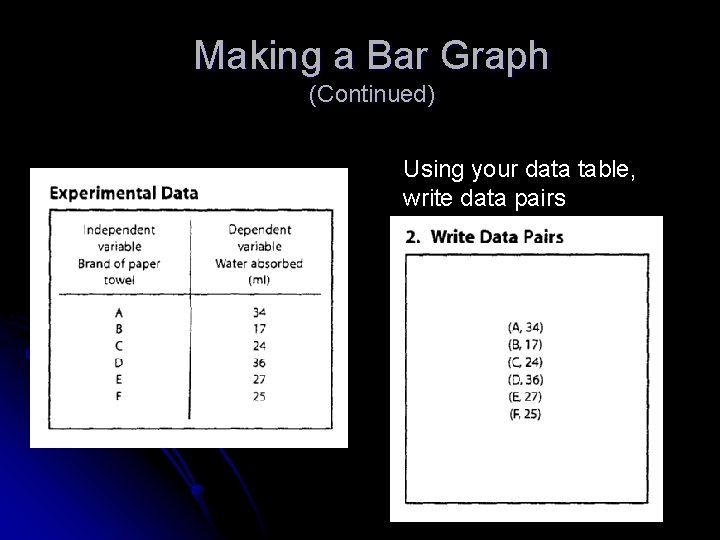 Making a Bar Graph
(Continued)

Experimental Data

| Independent variable Brand of paper towel | Dependent variable Water absorbed (ml) |
|---|---|
| A | 34 |
| B | 17 |
| C | 24 |
| D | 36 |
| E | 27 |
| F | 25 |

Using your data table, write data pairs

2. Write Data Pairs

(A, 34)
(B, 17)
(C, 24)
(D, 36)
(E, 27)
(F, 25)